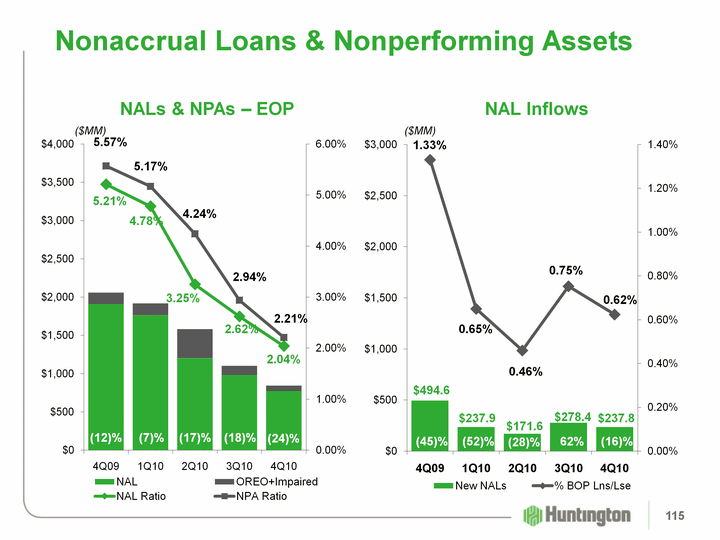 Nonaccrual Loans & Nonperforming Assets

NALs & NPAs – EOP

($MM)

$4,000
$3,500
$3,000
$2,500
$2,000
$1,500
$1,000
$500
$0

6.00%
5.00%
4.00%
3.00%
2.00%
1.00%
0.00%

5.57%
5.17%
4.24%
2.94%
2.21%
5.21%
4.78%
3.25%
2.62%
2.04%

(12)% (7)% (17)% (18)% (24)%

4Q09 1Q10 2Q10 3Q10 4Q10

NAL
OREO+Impaired
NAL Ratio
NPA Ratio

NAL Inflows

($MM)

$3,000
$2,500
$2,000
$1,500
$1,000
$500
$0

1.40%
1.20%
1.00%
0.80%
0.60%
0.40%
0.20%
0.00%

1.33%
0.65%
0.46%
0.75%
0.62%

$494.6 $237.9 $171.6 $278.4 $237.8

(45)% (52)% (28)% 62% (16)%

4Q09 1Q10 2Q10 3Q10 4Q10

New NALs
% BOP Lns/Lse

Huntington

115